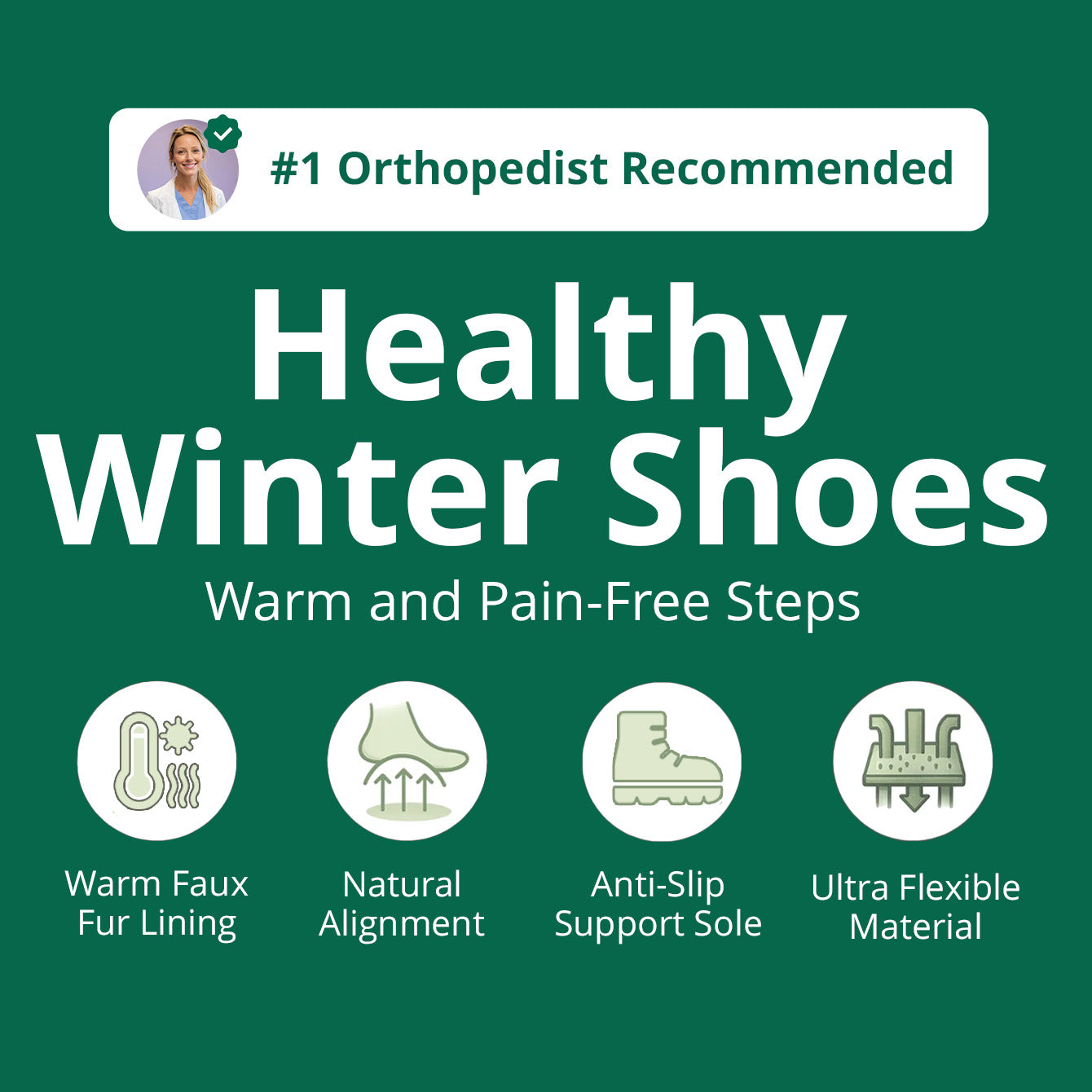 #1 Orthopedist Recommended

Healthy Winter Shoes

Warm and Pain-Free Steps

Warm Faux Fur Lining

Natural Alignment

Anti-Slip Support Sole

Ultra Flexible Material